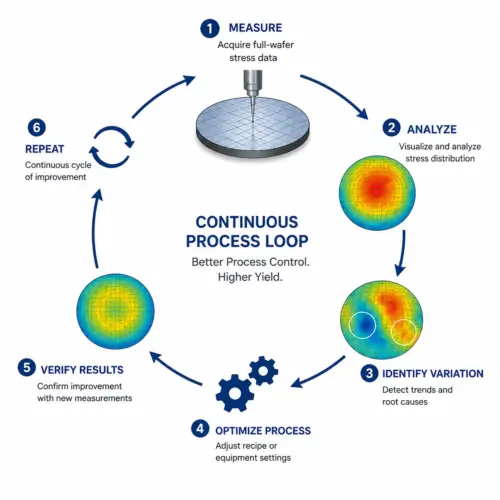 1 MEASURE
Acquire full-wafer stress data

2 ANALYZE
Visualize and analyze stress distribution

3 IDENTIFY VARIATION
Detect trends and root causes

4 OPTIMIZE PROCESS
Adjust recipe or equipment settings

5 VERIFY RESULTS
Confirm improvement with new measurements

6
REPEAT
Continuous cycle of improvement

CONTINUOUS PROCESS LOOP
Better Process Control.
Higher Yield.